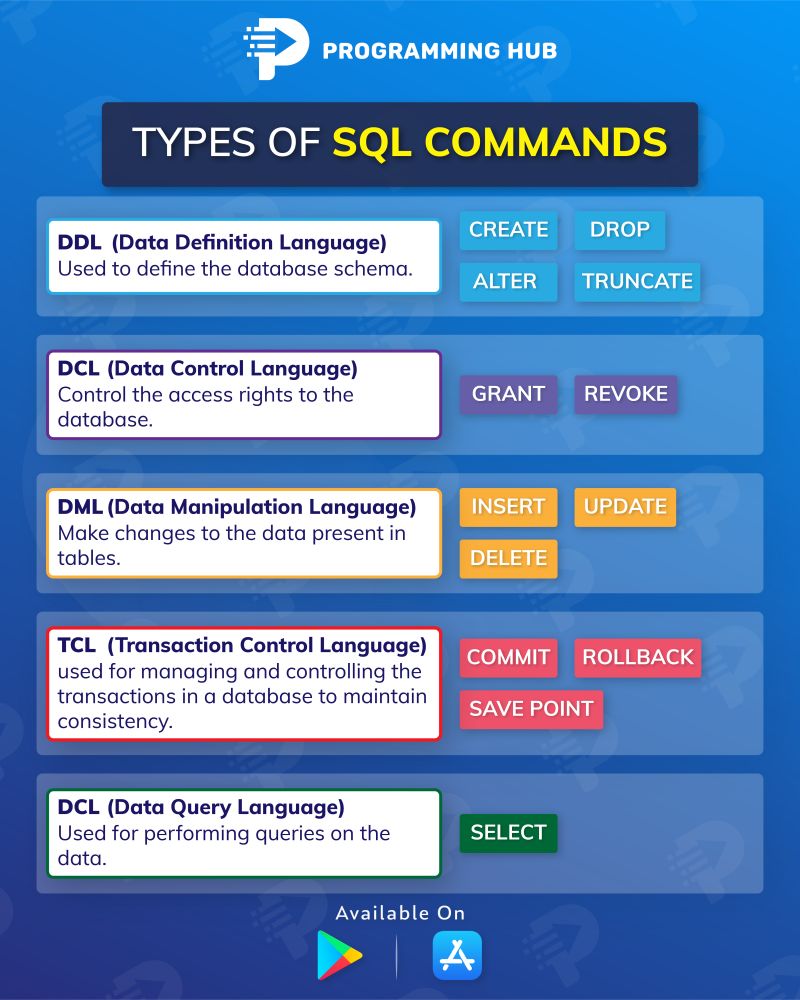 PROGRAMMING HUB

TYPES OF SQL COMMANDS

DDL (Data Definition Language)
Used to define the database schema.

CREATE DROP ALTER TRUNCATE

DCL (Data Control Language)
Control the access rights to the database.

GRANT REVOKE

DML (Data Manipulation Language)
Make changes to the data present in tables.

INSERT UPDATE DELETE

TCL (Transaction Control Language)
used for managing and controlling the transactions in a database to maintain consistency.

COMMIT ROLLBACK SAVE POINT

DCL (Data Query Language)
Used for performing queries on the data.

SELECT

Available On